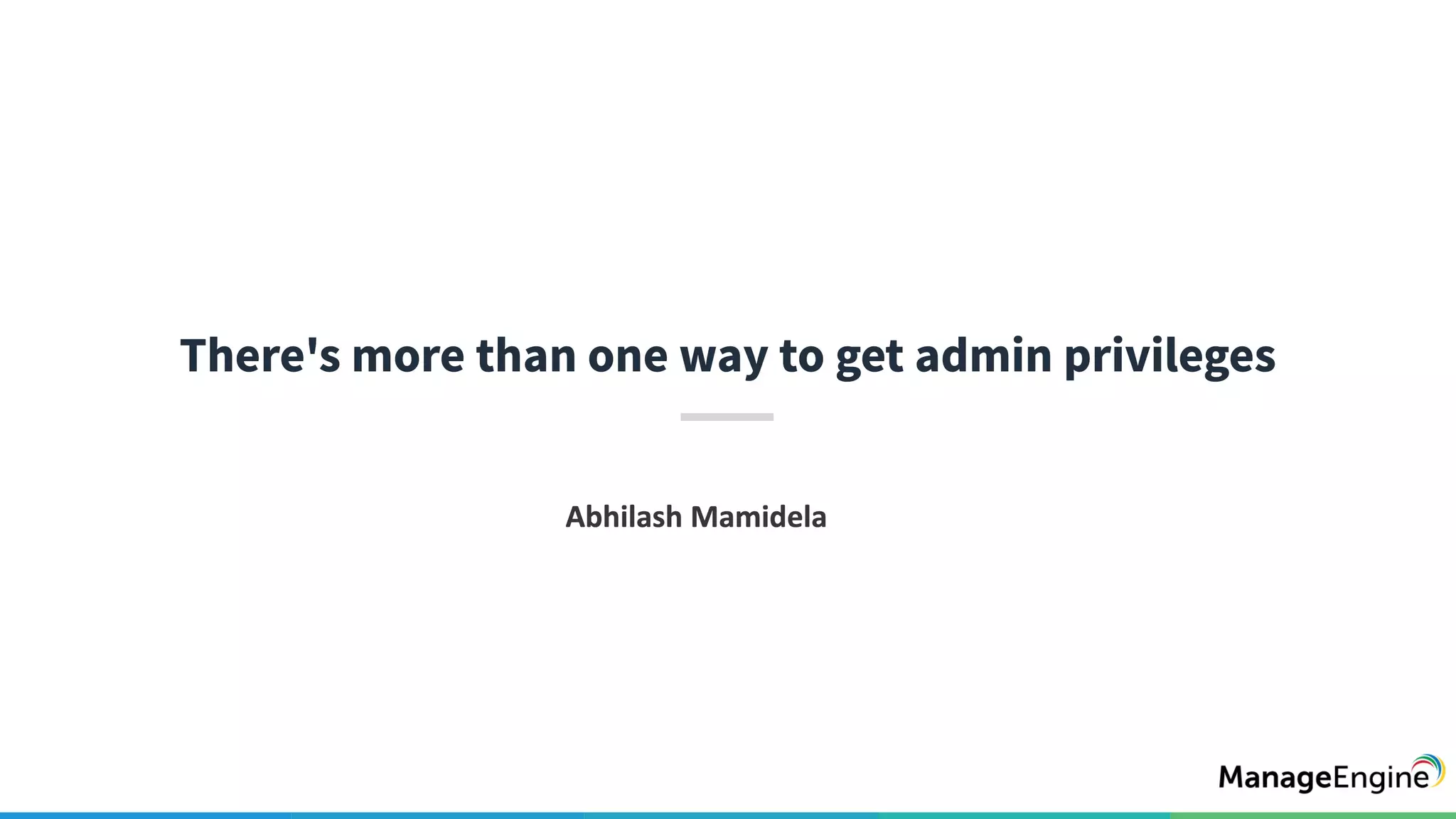 There's more than one way to get admin privileges

Abhilash Mamidela

ManageEngine